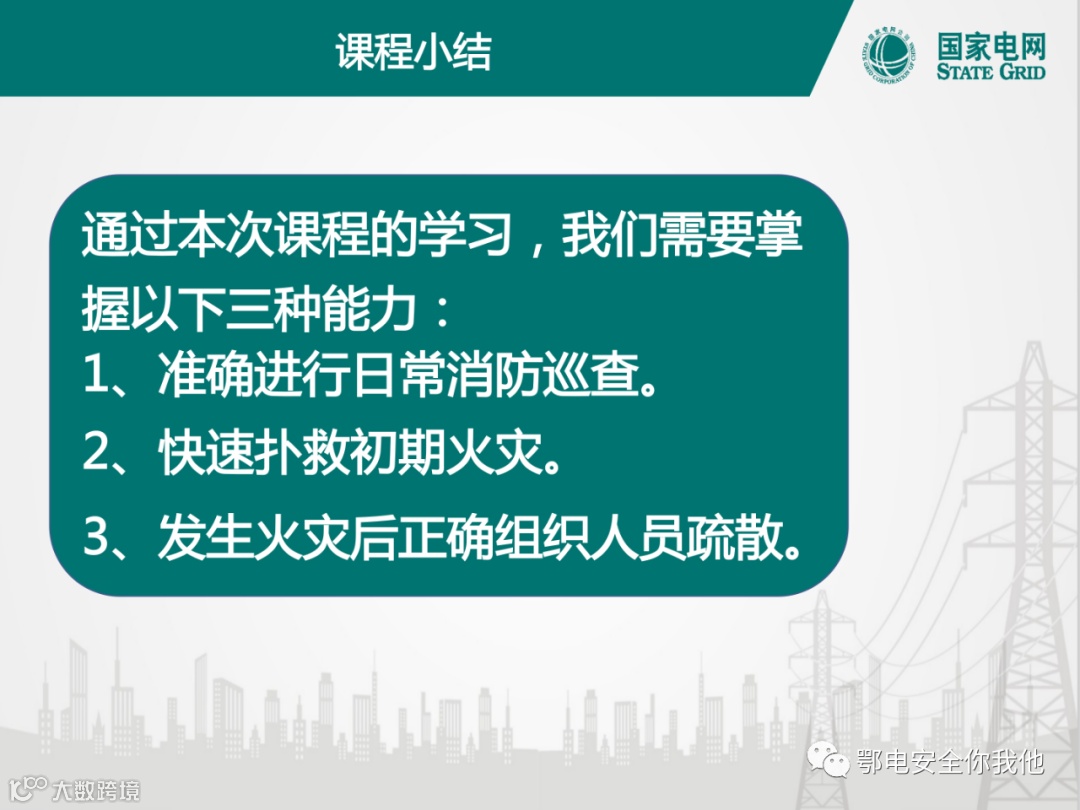 课程小结

国家电网
STATE GRID

通过本次课程的学习，我们需要掌握以下三种能力：

1、准确进行日常消防巡查。

2、快速扑救初期火灾。

3、发生火灾后正确组织人员疏散。

鄂电安全你我他

大数跨境